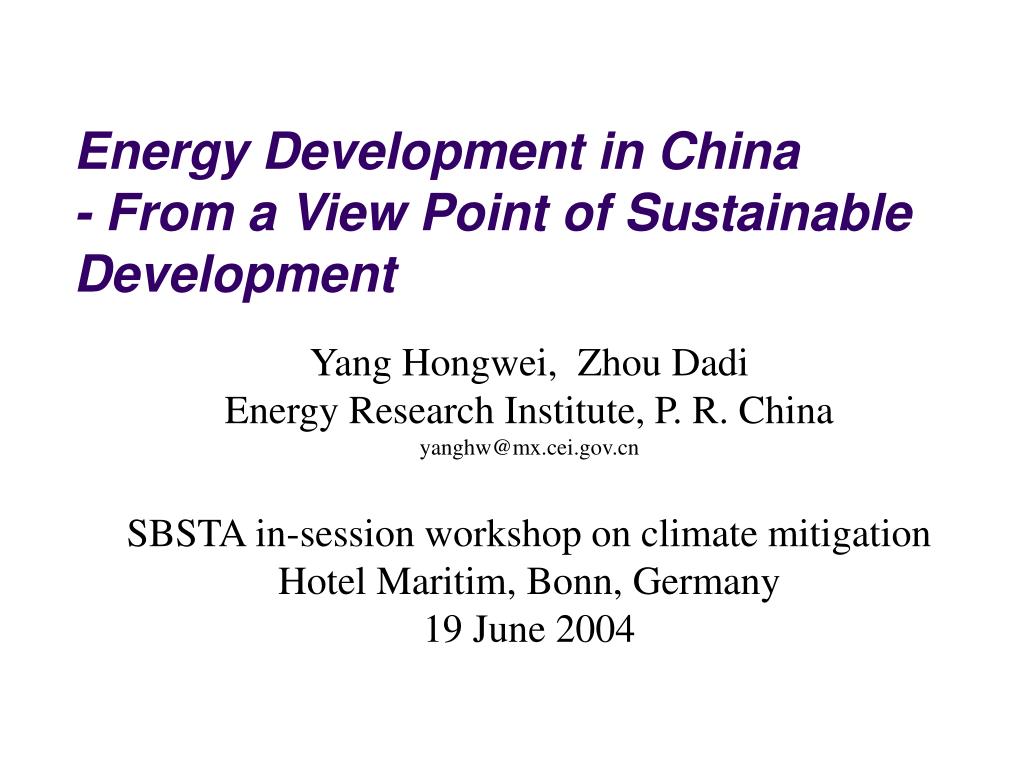 Energy Development in China
- From a View Point of Sustainable Development

Yang Hongwei, Zhou Dadi
Energy Research Institute, P. R. China
yanghw@mx.cei.gov.cn

SBSTA in-session workshop on climate mitigation
Hotel Maritim, Bonn, Germany
19 June 2004